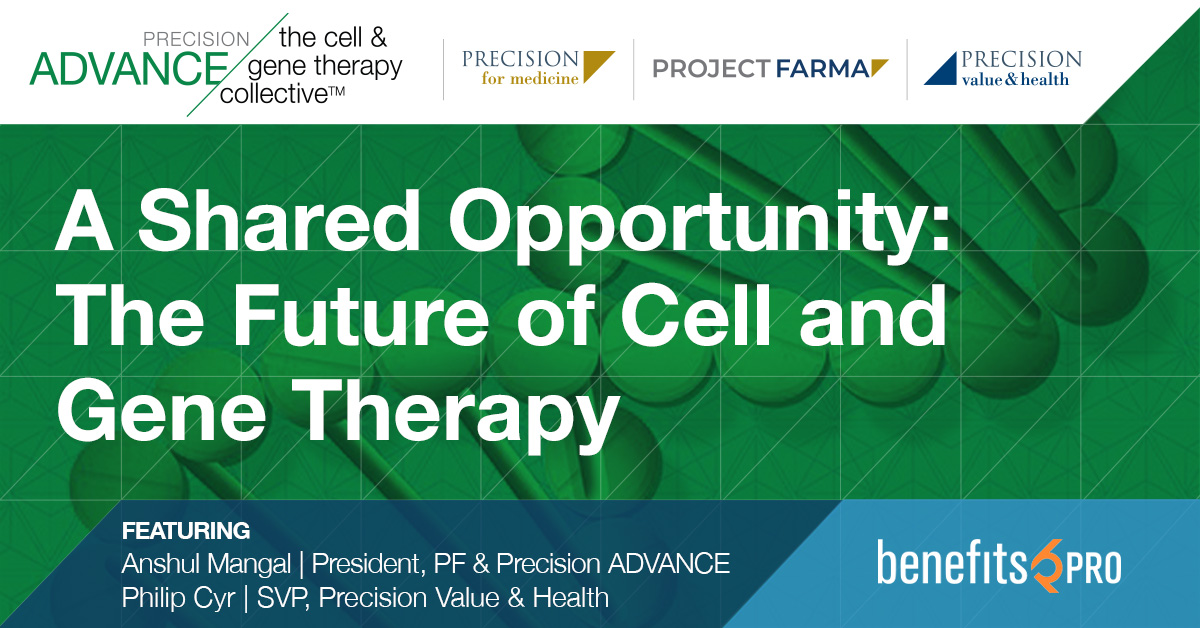 PRECISION ADVANCE the cell & gene therapy collective™

PRECISION for medicine

PROJECT FARMA

PRECISION value & health

A Shared Opportunity: The Future of Cell and Gene Therapy

FEATURING
Anshul Mangal | President, PF & Precision ADVANCE
Philip Cyr | SVP, Precision Value & Health

benefits PRO